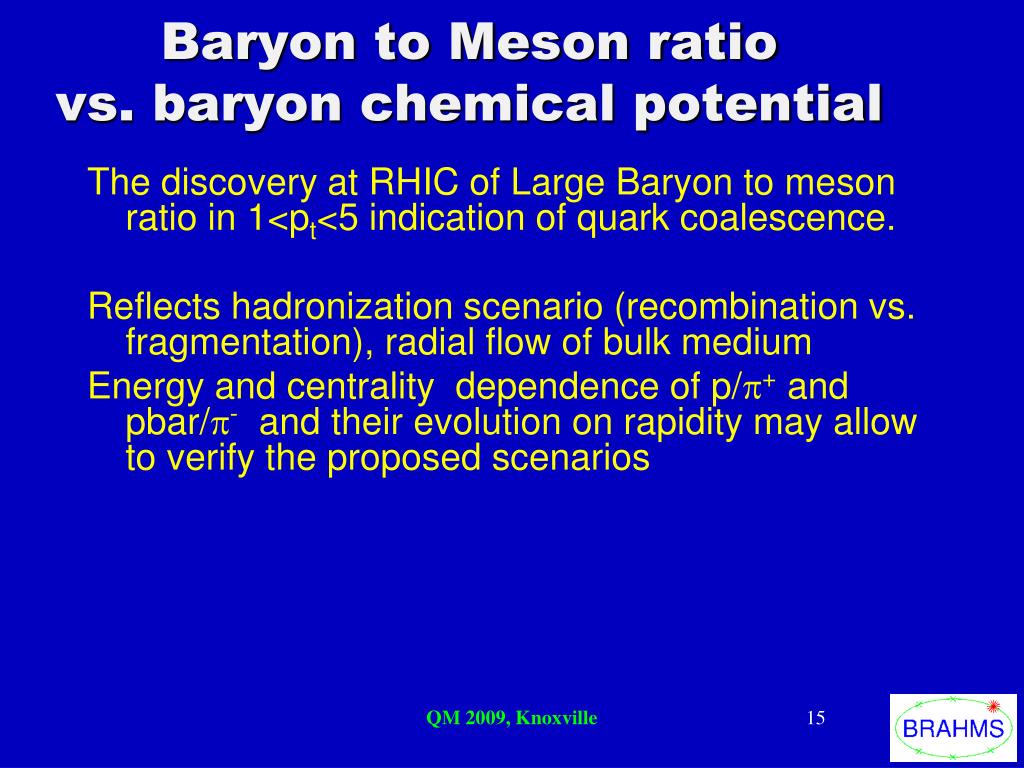 Baryon to Meson ratio vs. baryon chemical potential

The discovery at RHIC of Large Baryon to meson ratio in $1<p_t<5$ indication of quark coalescence.

Reflects hadronization scenario (recombination vs. fragmentation), radial flow of bulk medium

Energy and centrality dependence of $p/\pi^+$ and $pbar/\pi^-$ and their evolution on rapidity may allow to verify the proposed scenarios

QM 2009, Knoxville

15

BRAHMS